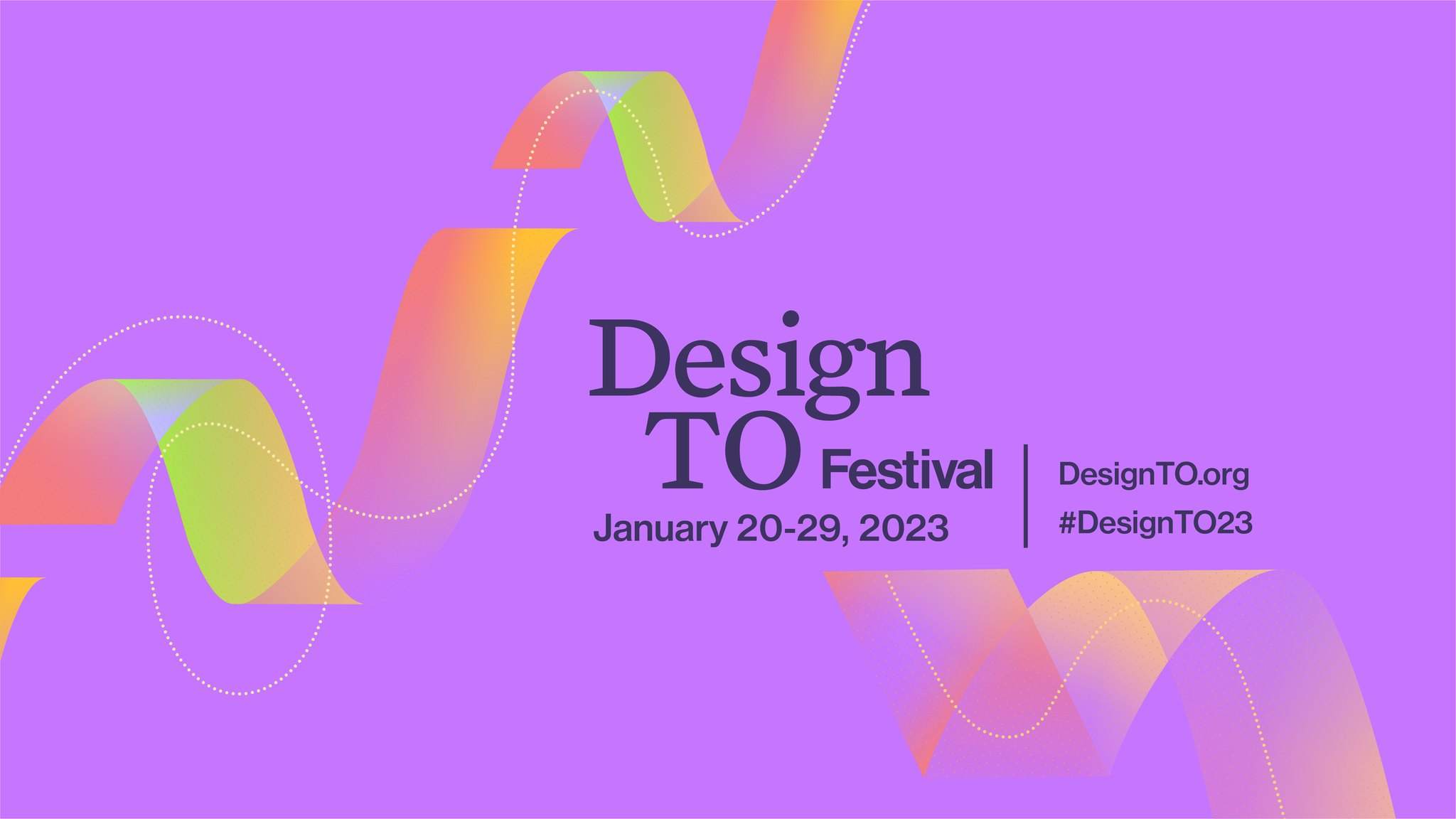 Design
TO Festival
January 20-29, 2023

DesignTO.org
#DesignTO23